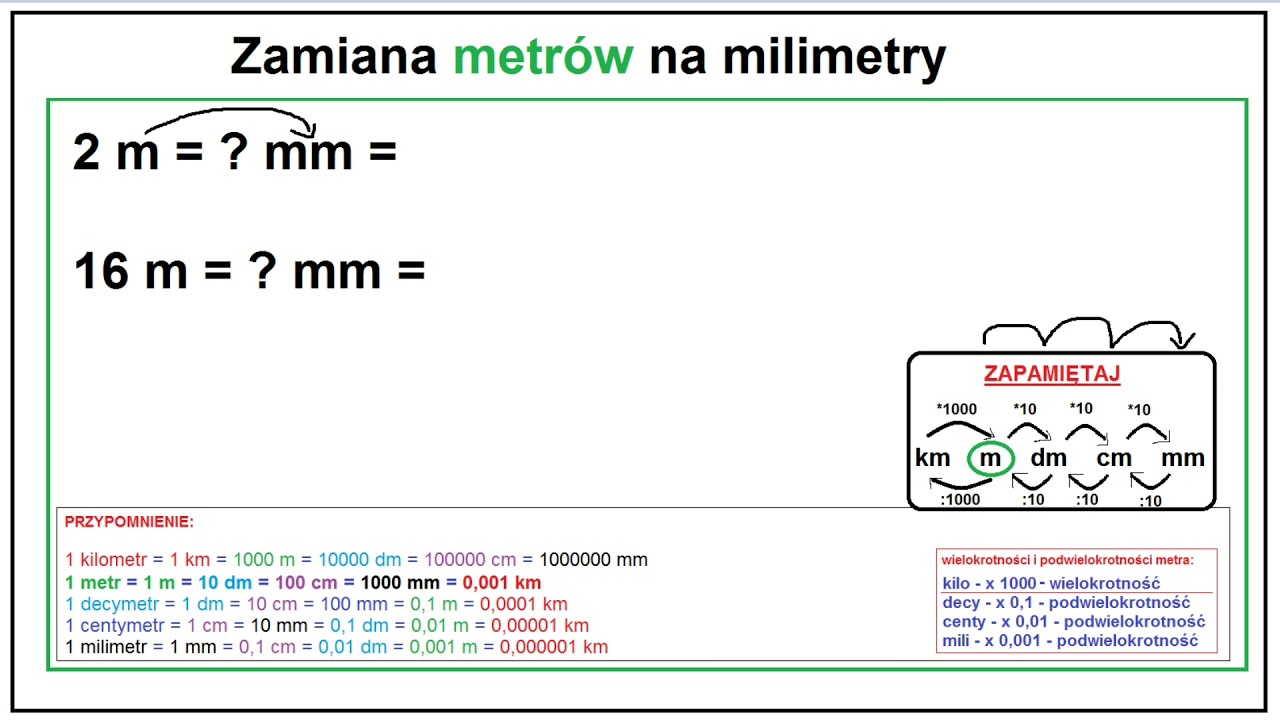 Zamiana metrów na milimetry

2 m = ? mm =

16 m = ? mm =

ZAPAMIĘTAJ

*1000 *10 *10 *10

km m dm cm mm

:1000 :10 :10 :10

PRZYPOMNIENIE:

1 kilometr = 1 km = 1000 m = 10000 dm = 100000 cm = 1000000 mm
1 metr = 1 m = 10 dm = 100 cm = 1000 mm = 0,001 km
1 decymetr = 1 dm = 10 cm = 100 mm = 0,1 m = 0,0001 km
1 centymetr = 1 cm = 10 mm = 0,1 dm = 0,01 m = 0,00001 km
1 milimetr = 1 mm = 0,1 cm = 0,01 dm = 0,001 m = 0,000001 km

wielokrotności i podwielokrotności metra:
kilo - x 1000 - wielokrotność
decy - x 0,1 - podwielokrotność
centy - x 0,01 - podwielokrotność
mili - x 0,001 - podwielokrotność